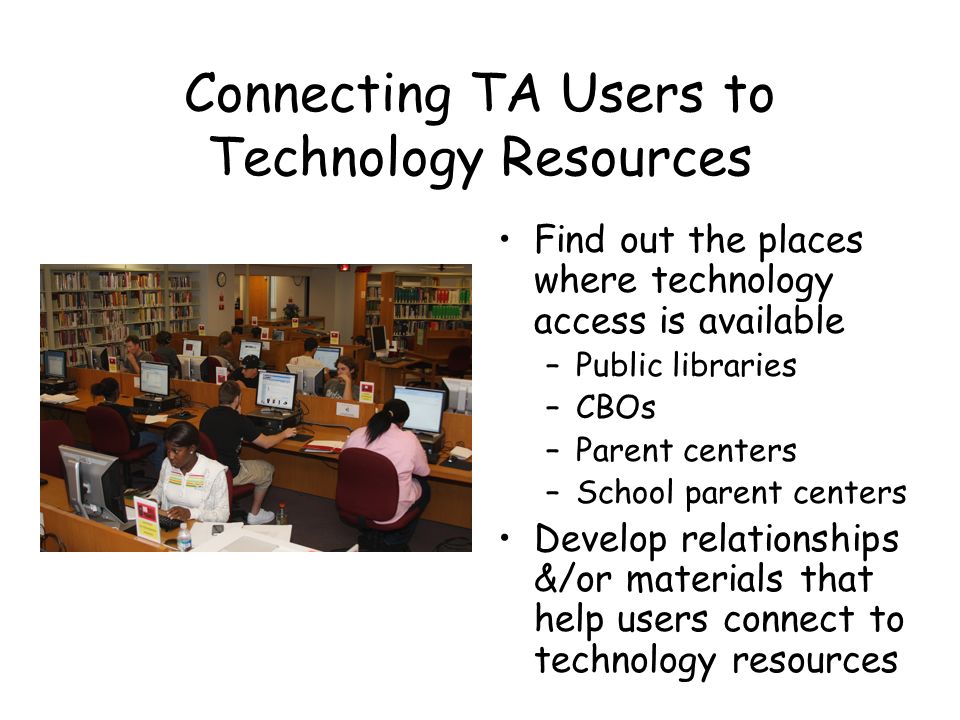 Connecting TA Users to Technology Resources

• Find out the places where technology access is available
 – Public libraries
 – CBOs
 – Parent centers
 – School parent centers
• Develop relationships &/or materials that help users connect to technology resources